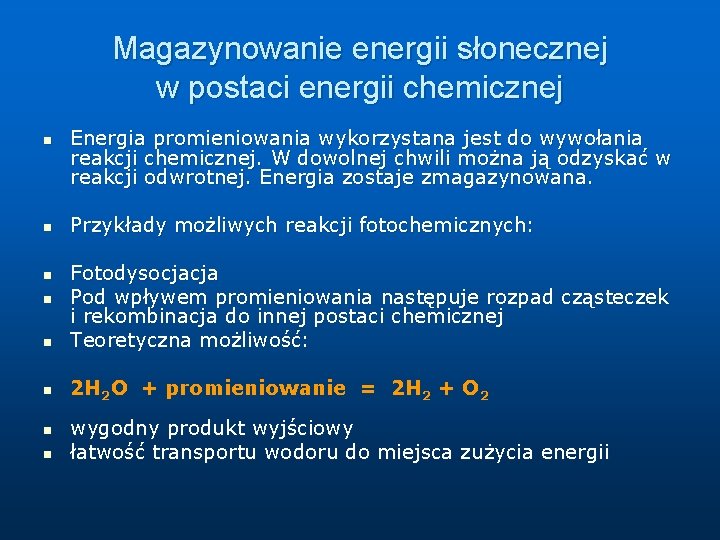 Magazynowanie energii słonecznej w postaci energii chemicznej

- Energia promieniowania wykorzystana jest do wywołania reakcji chemicznej. W dowolnej chwili można ją odzyskać w reakcji odwrotnej. Energia zostaje zmagazynowana.

- Przykłady możliwych reakcji fotochemicznych:

- Fotodysocjacja
- Pod wpływem promieniowania następuje rozpad cząsteczek i rekombinacja do innej postaci chemicznej
- Teoretyczna możliwość:

- $2H_2O$ + promieniowanie = $2H_2 + O_2$

- wygodny produkt wyjściowy
- łatwość transportu wodoru do miejsca zużycia energii